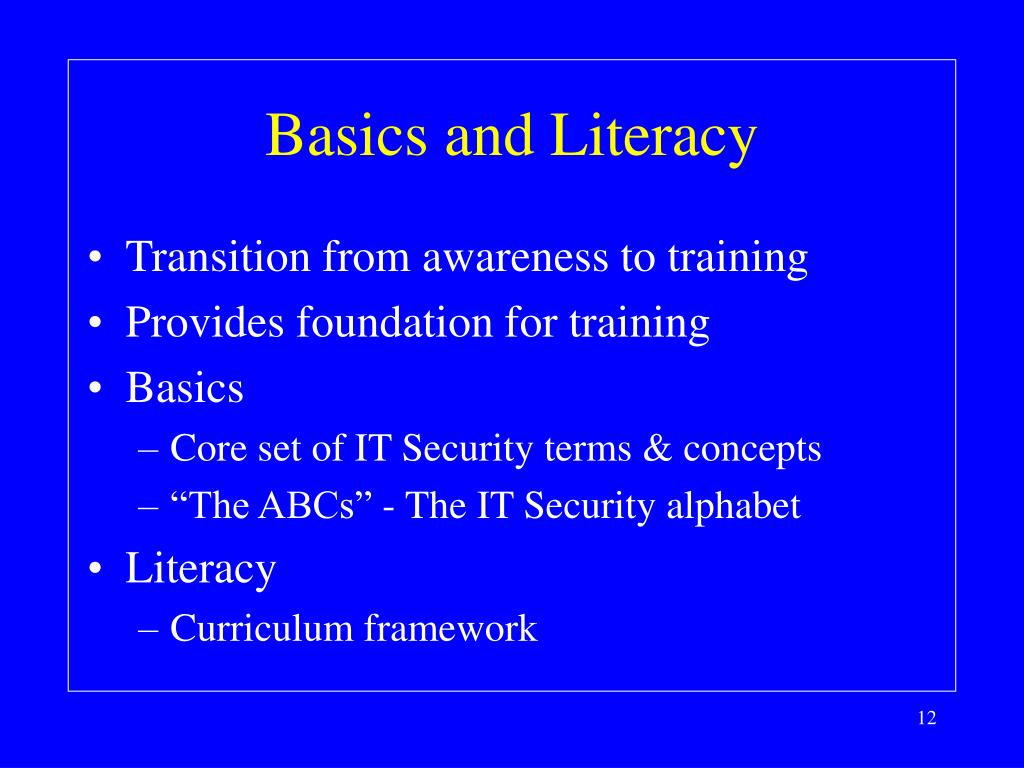 Basics and Literacy

• Transition from awareness to training
• Provides foundation for training
• Basics
– Core set of IT Security terms & concepts
– “The ABCs” - The IT Security alphabet
• Literacy
– Curriculum framework

12